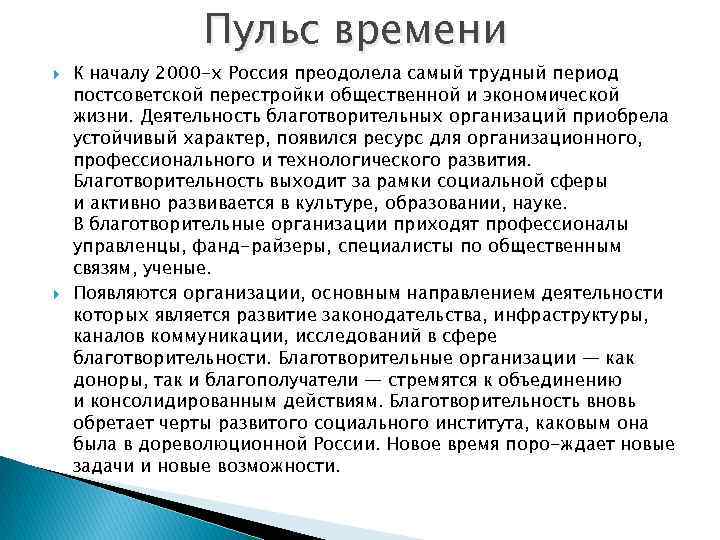 Пульс времени

К началу 2000-х Россия преодолела самый трудный период постсоветской перестройки общественной и экономической жизни. Деятельность благотворительных организаций приобрела устойчивый характер, появился ресурс для организационного, профессионального и технологического развития. Благотворительность выходит за рамки социальной сферы и активно развивается в культуре, образовании, науке. В благотворительные организации приходят профессионалы управленцы, фанд-райзеры, специалисты по общественным связям, ученые.

Появляются организации, основным направлением деятельности которых является развитие законодательства, инфраструктуры, каналов коммуникации, исследований в сфере благотворительности. Благотворительные организации — как доноры, так и благополучатели — стремятся к объединению и консолидированным действиям. Благотворительность вновь обретает черты развитого социального института, каковым она была в дореволюционной России. Новое время поро-ждает новые задачи и новые возможности.